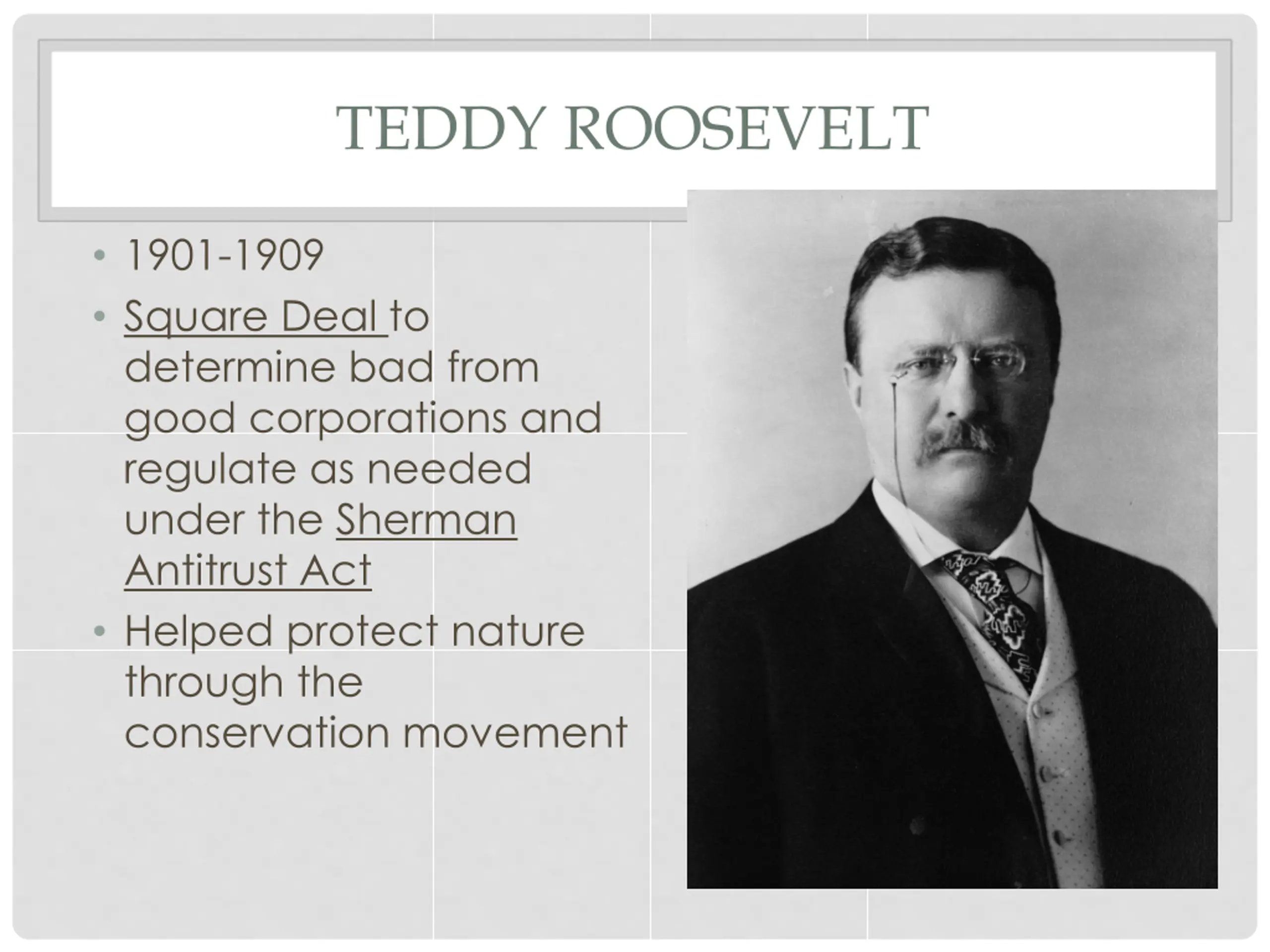 TEDDY ROOSEVELT

• 1901-1909
• Square Deal to determine bad from good corporations and regulate as needed under the Sherman Antitrust Act
• Helped protect nature through the conservation movement